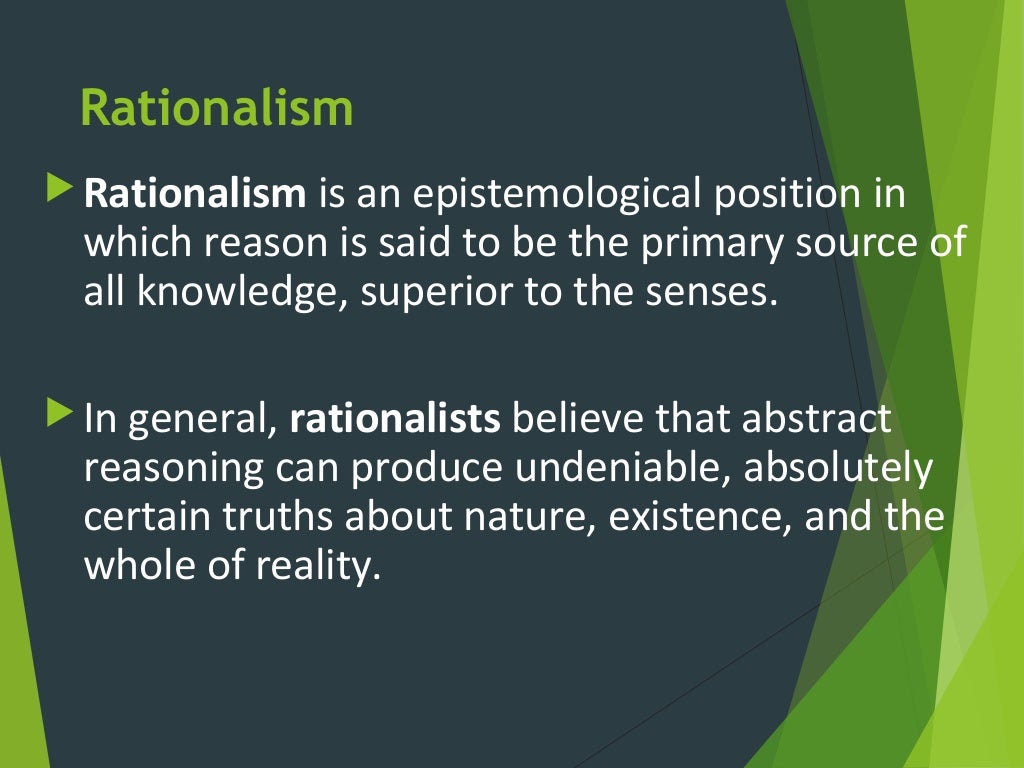 Rationalism

Rationalism is an epistemological position in which reason is said to be the primary source of all knowledge, superior to the senses.

In general, rationalists believe that abstract reasoning can produce undeniable, absolutely certain truths about nature, existence, and the whole of reality.